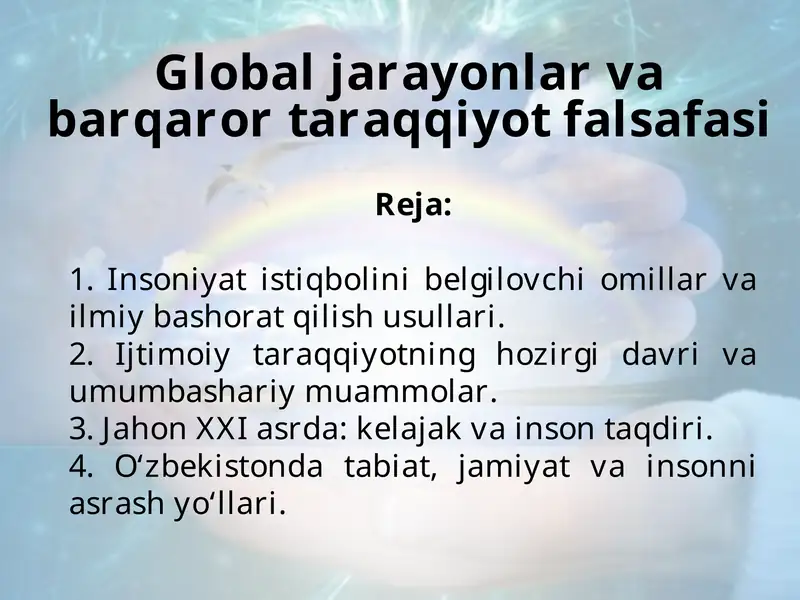 Global jarayonlar va barqaror taraqqiyot falsafasi

Reja:

1. Insoniyat istiqbolini belgilovchi omillar va ilmiy bashorat qilish usullari.
2. Ijtimoiy taraqqiyotning hozirgi davri va umumbashariy muammolar.
3. Jahon XXI asrda: kelajak va inson taqdiri.
4. O‘zbekistonda tabiat, jamiyat va insonni asrash yo‘llari.